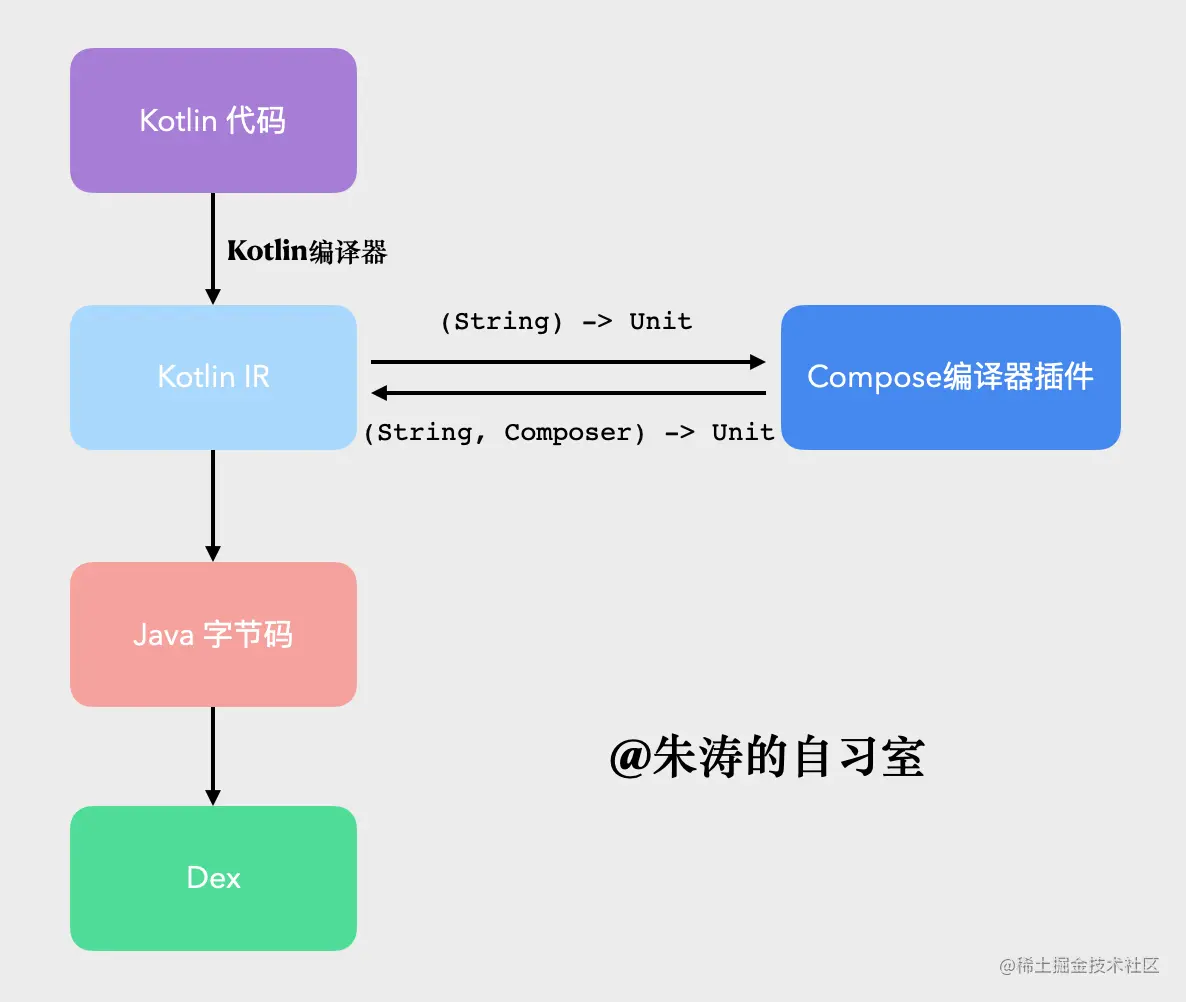 Kotlin 代码

Kotlin编译器

Kotlin IR

(String) -> Unit

Compose编译器插件

(String, Composer) -> Unit

Java 字节码

@朱涛的自习室

Dex

@稀土掘金技术社区